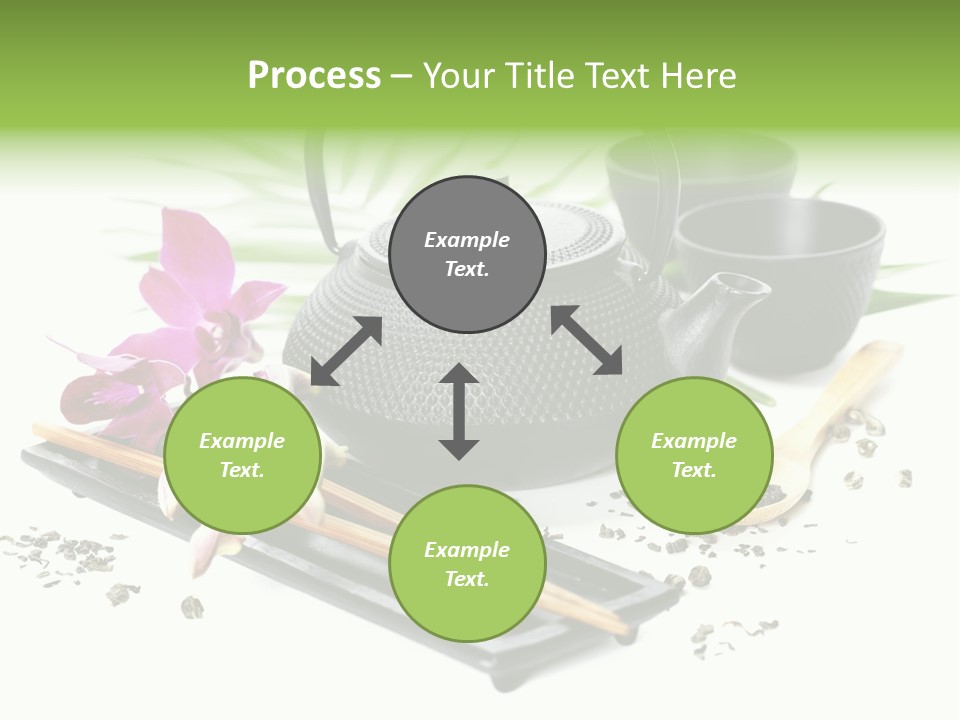 Process – Your Title Text Here

Example Text.

Example Text.

Example Text.

Example Text.